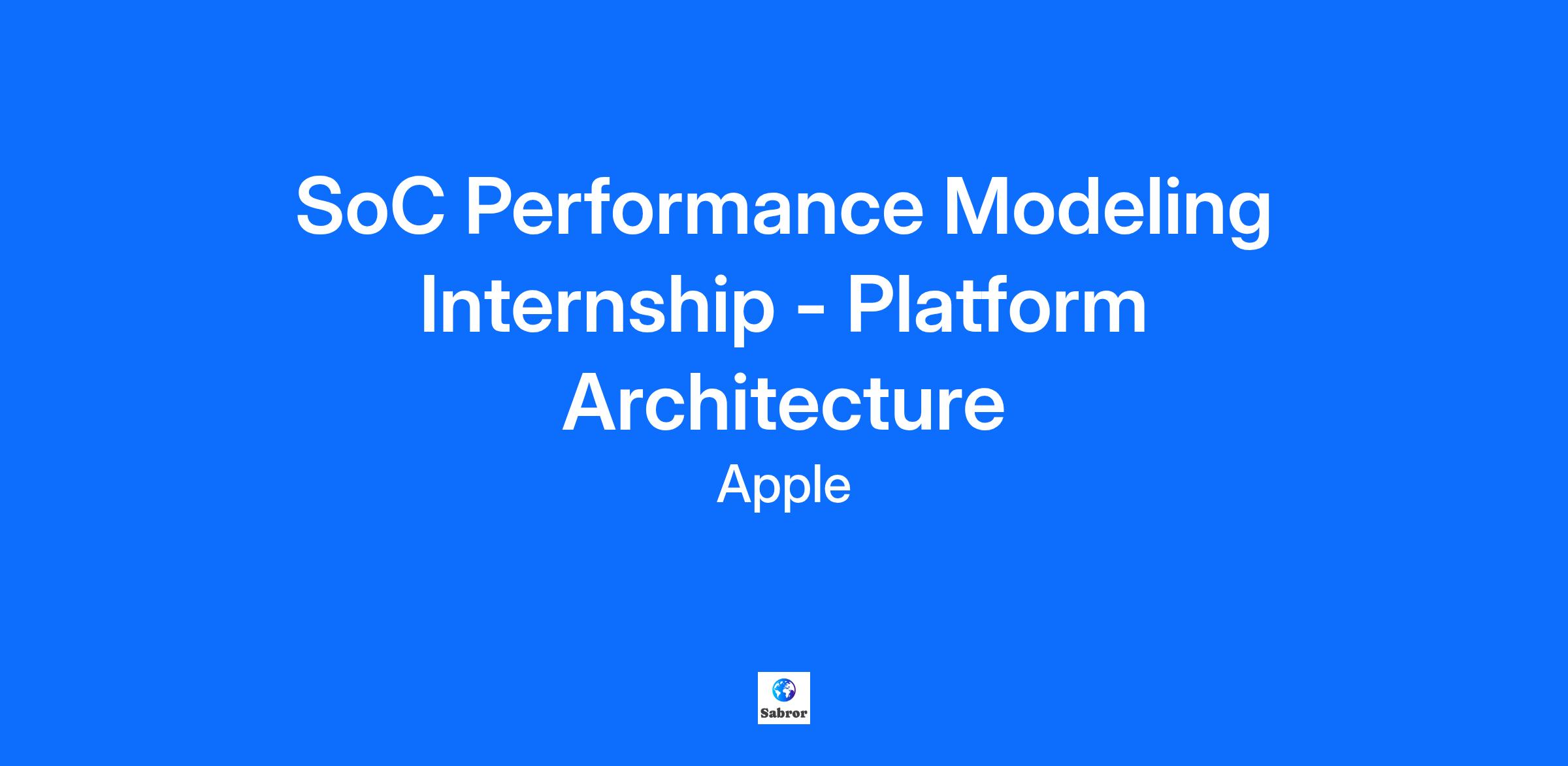 SoC Performance Modeling Internship - Platform Architecture

Apple

Sabror